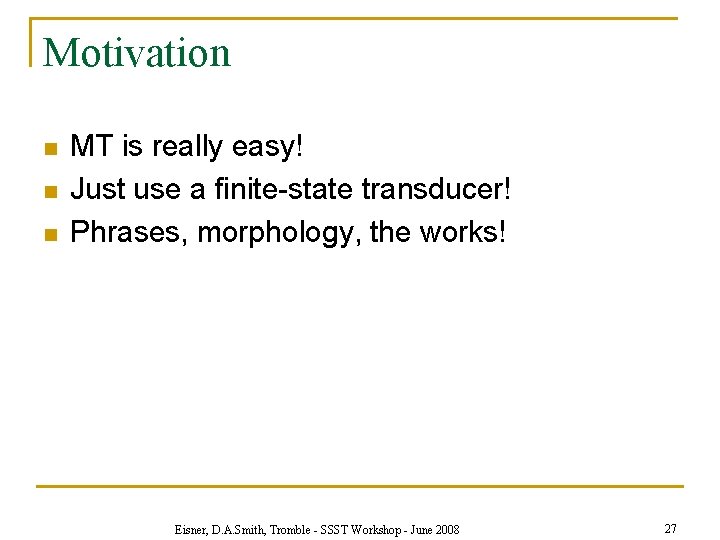 Motivation

- MT is really easy!
- Just use a finite-state transducer!
- Phrases, morphology, the works!

Eisner, D.A.Smith, Tromble - SSST Workshop - June 2008

27